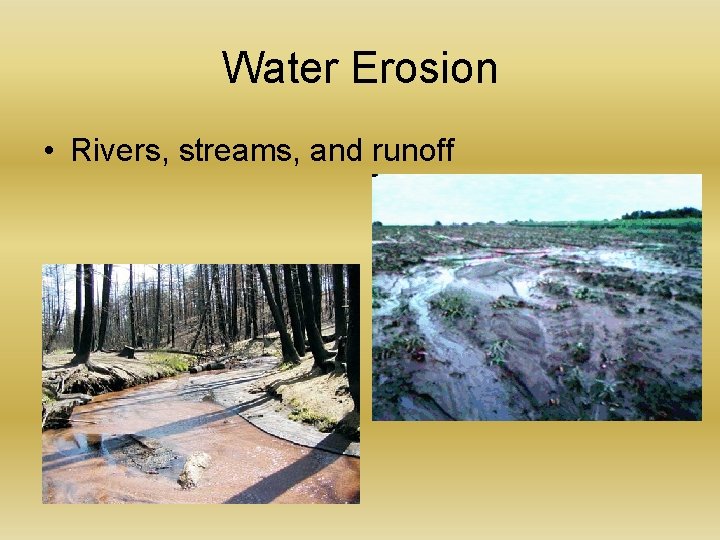 Water Erosion

• Rivers, streams, and runoff